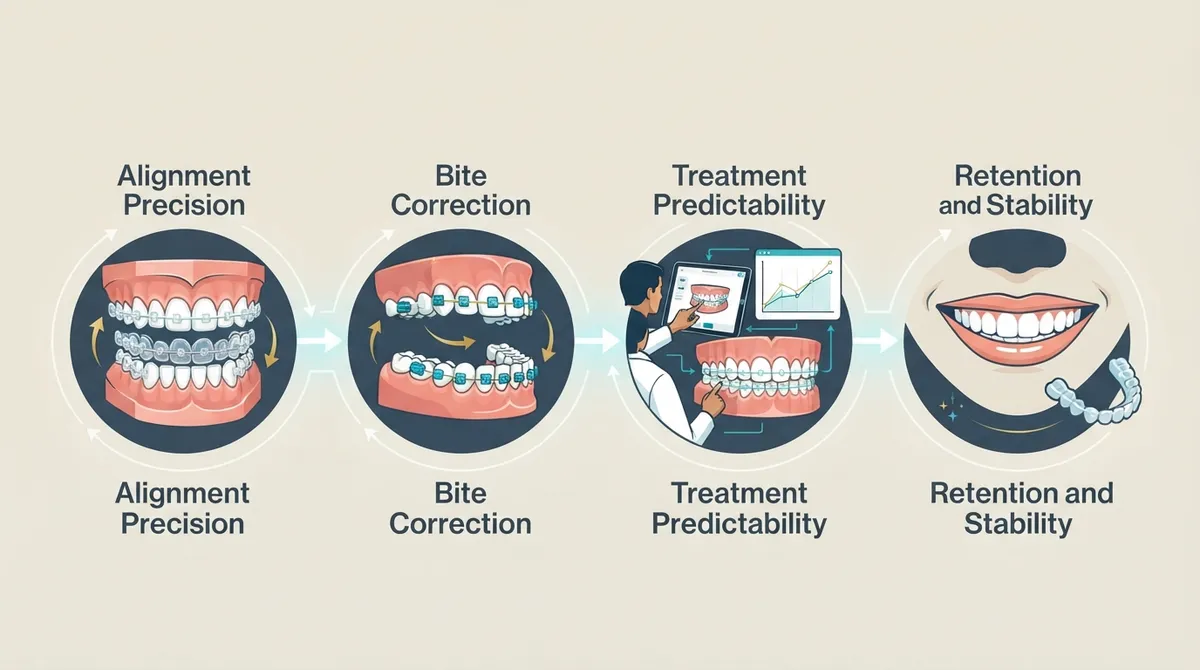 Alignment Precision

Bite Correction

Treatment Predictability

Retention and Stability

Alignment Precision

Bite Correction

Treatment Predictability

Retention and Stability